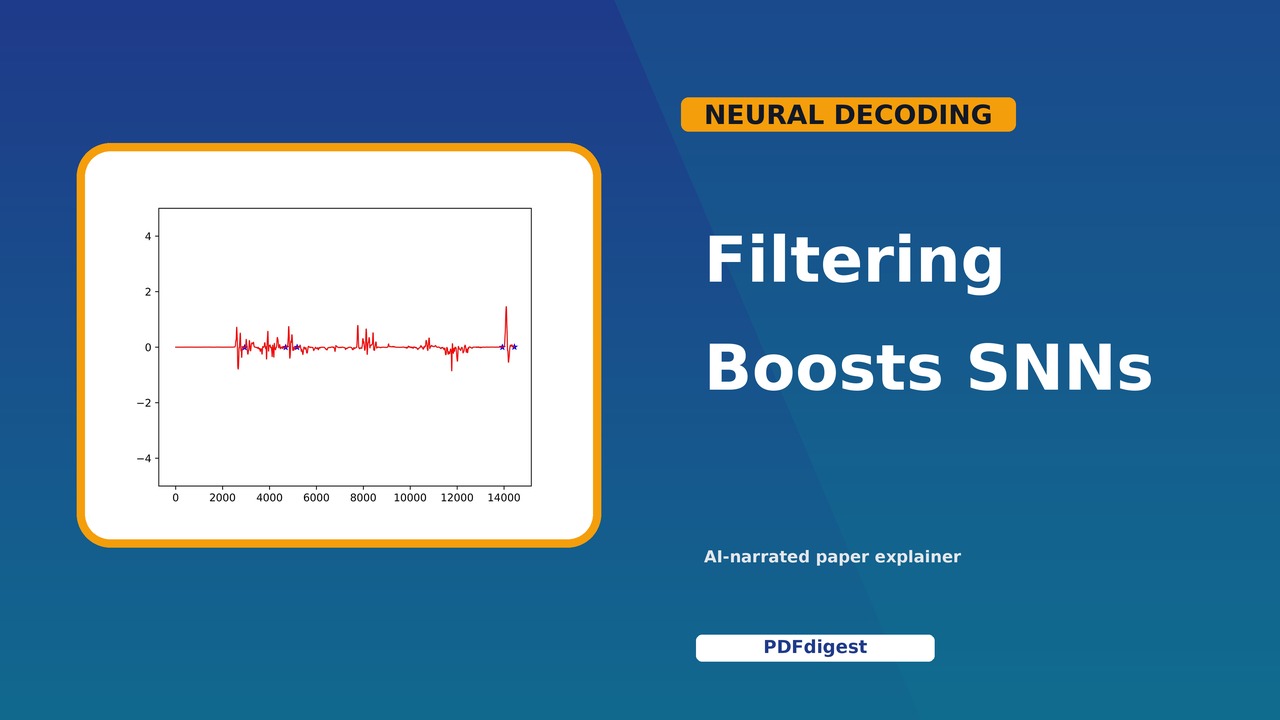 4
2
0
−2
−4
0
2000
4000
6000
8000
10000
12000
14000

NEURAL DECODING

Filtering Boosts SNNs

AI-narrated paper explainer

PDFdigest